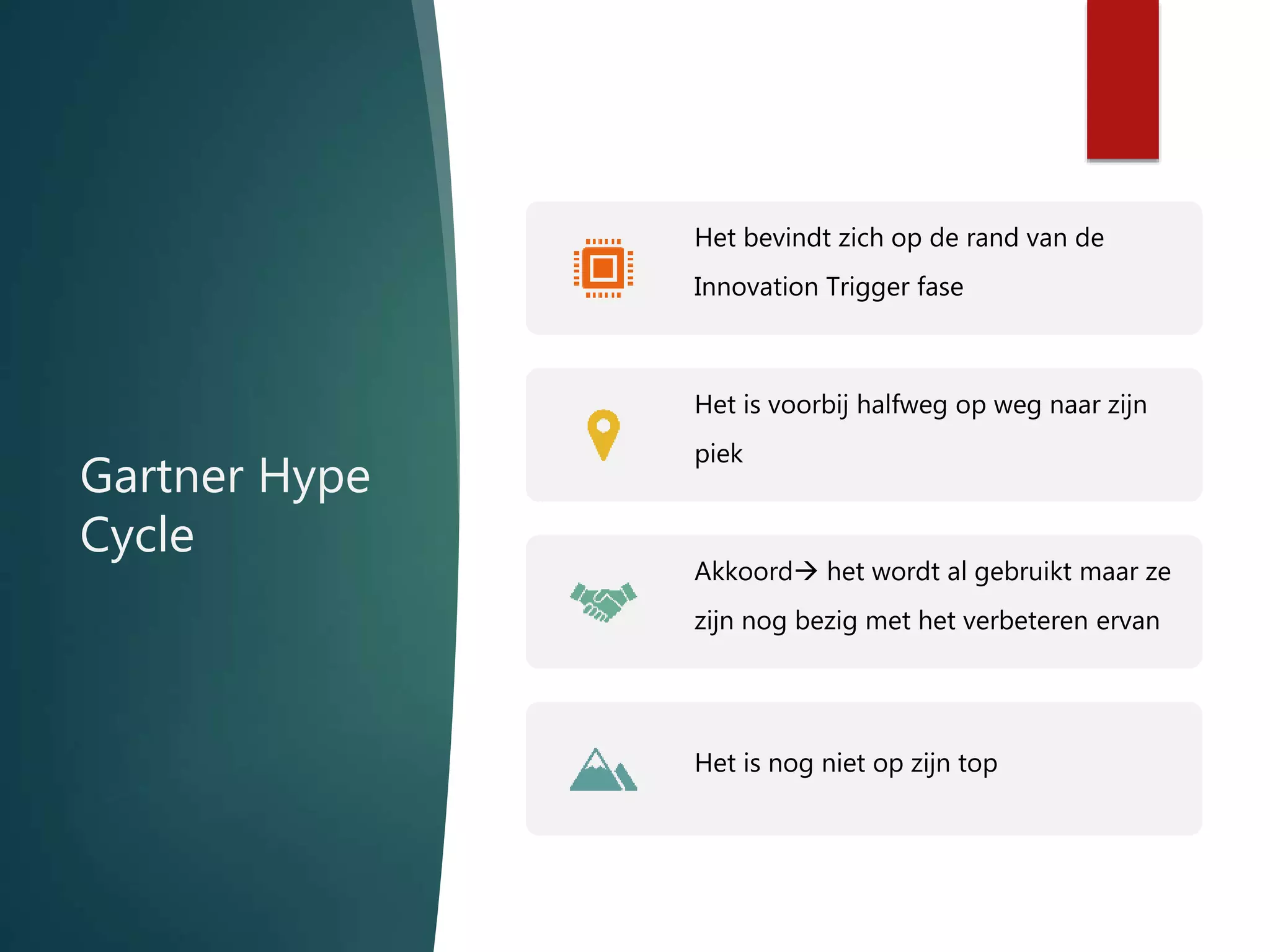 Gartner Hype Cycle

Het bevindt zich op de rand van de Innovation Trigger fase

Het is voorbij halfweg op weg naar zijn piek

Akkoord→ het wordt al gebruikt maar ze zijn nog bezig met het verbeteren ervan

Het is nog niet op zijn top